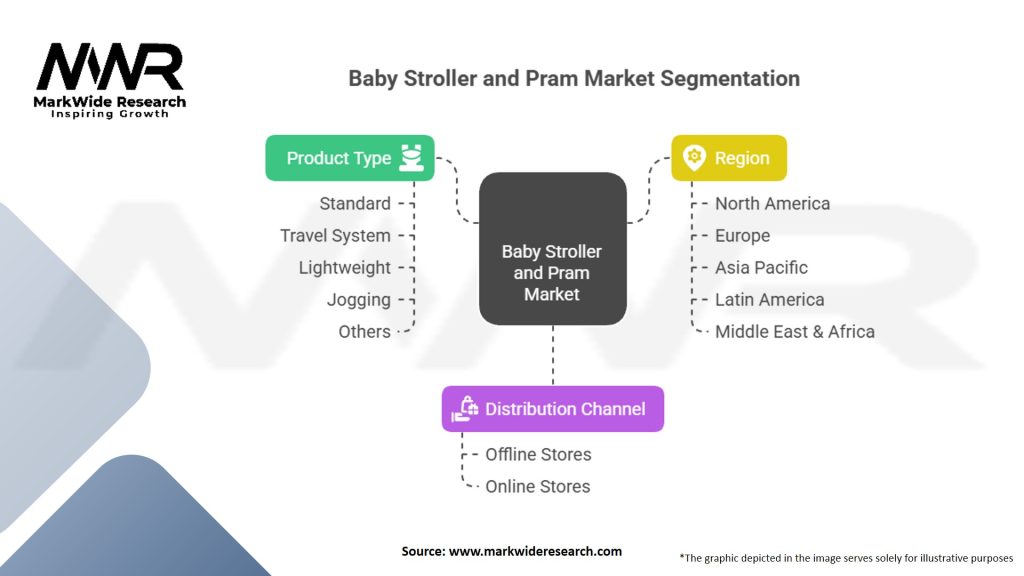 MWR
MarkWide Research
Inspiring Growth

Baby Stroller and Pram Market Segmentation

Product Type
Standard
Travel System
Lightweight
Jogging
Others

Baby Stroller and Pram Market

Region
North America
Europe
Asia Pacific
Latin America
Middle East & Africa

Distribution Channel
Offline Stores
Online Stores

Source: www.markwideresearch.com

*The graphic depicted in the image serves solely for illustrative purposes